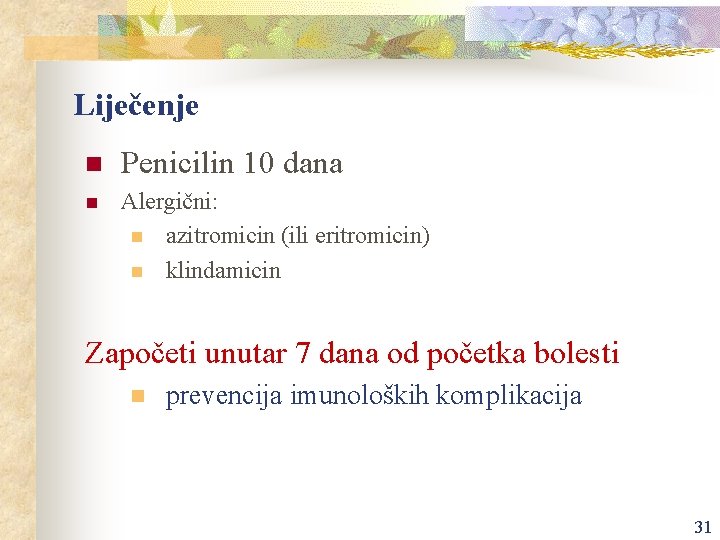 Liječenje

Penicilin 10 dana

Alergični:

azitromicin (ili eritromicin)

klindamicin

Započeti unutar 7 dana od početka bolesti

prevencija imunoloških komplikacija

31